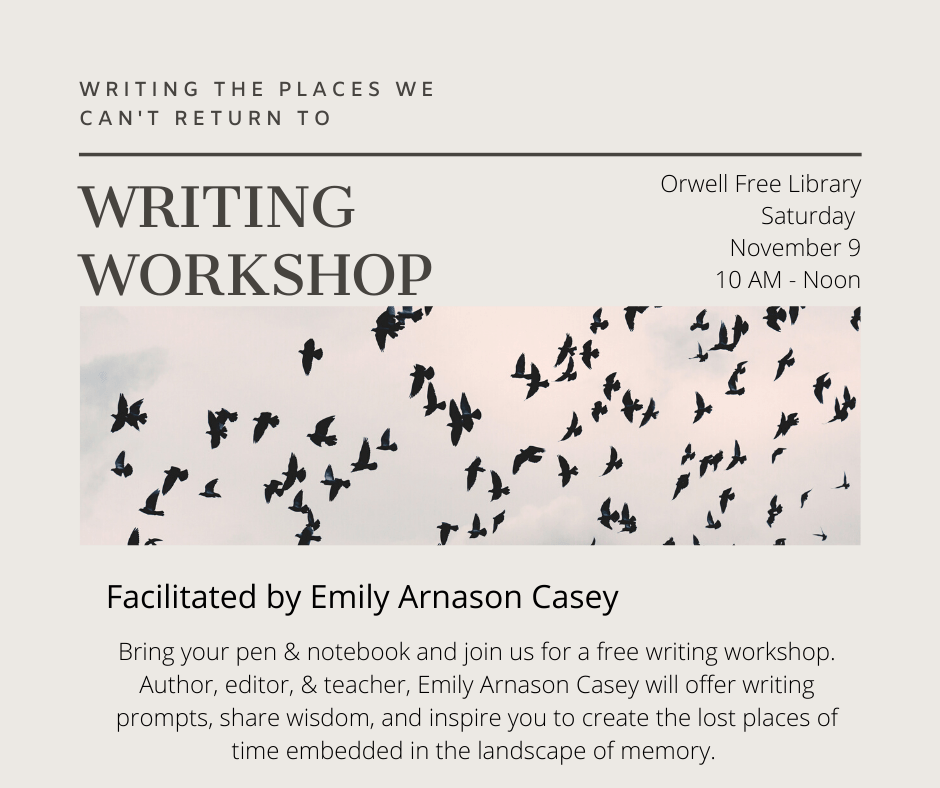 WRITING THE PLACES WE CAN'T RETURN TO

WRITING WORKSHOP

Orwell Free Library
Saturday
November 9
10 AM - Noon

Facilitated by Emily Arnason Casey

Bring your pen & notebook and join us for a free writing workshop. Author, editor, & teacher, Emily Arnason Casey will offer writing prompts, share wisdom, and inspire you to create the lost places of time embedded in the landscape of memory.